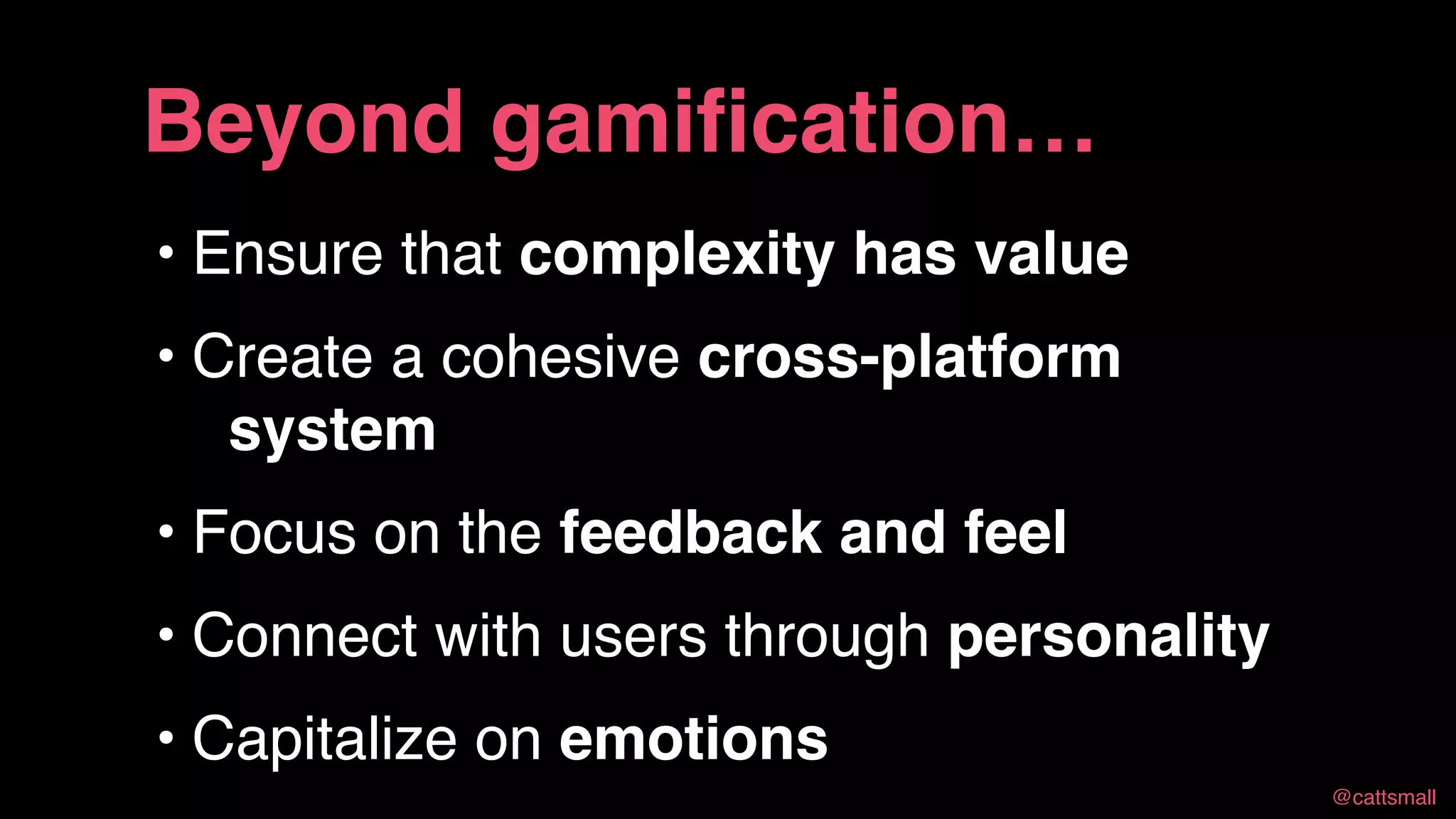 Beyond gamification…

• Ensure that complexity has value

• Create a cohesive cross-platform system

• Focus on the feedback and feel

• Connect with users through personality

• Capitalize on emotions

@cattsmall